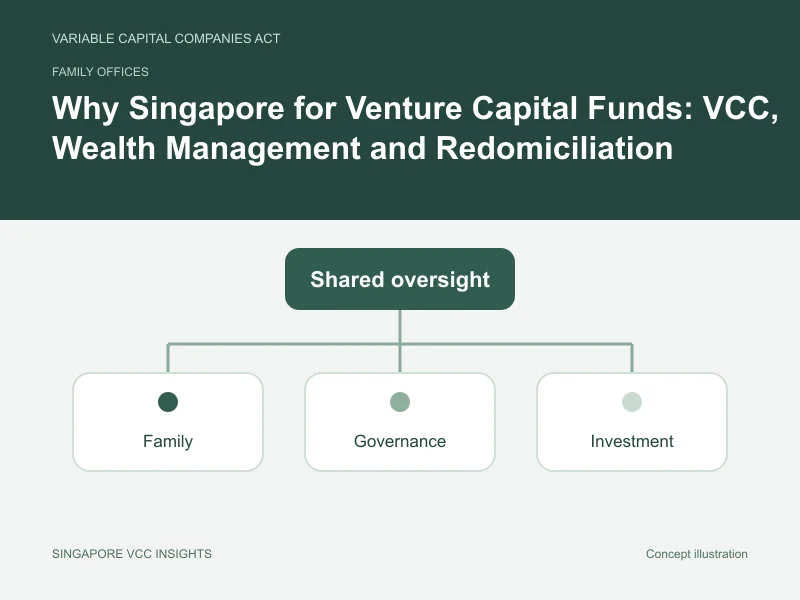 VARIABLE CAPITAL COMPANIES ACT

FAMILY OFFICES

Why Singapore for Venture Capital Funds: VCC, Wealth Management and Redomiciliation

Shared oversight

Family

Governance

Investment

SINGAPORE VCC INSIGHTS

Concept illustration